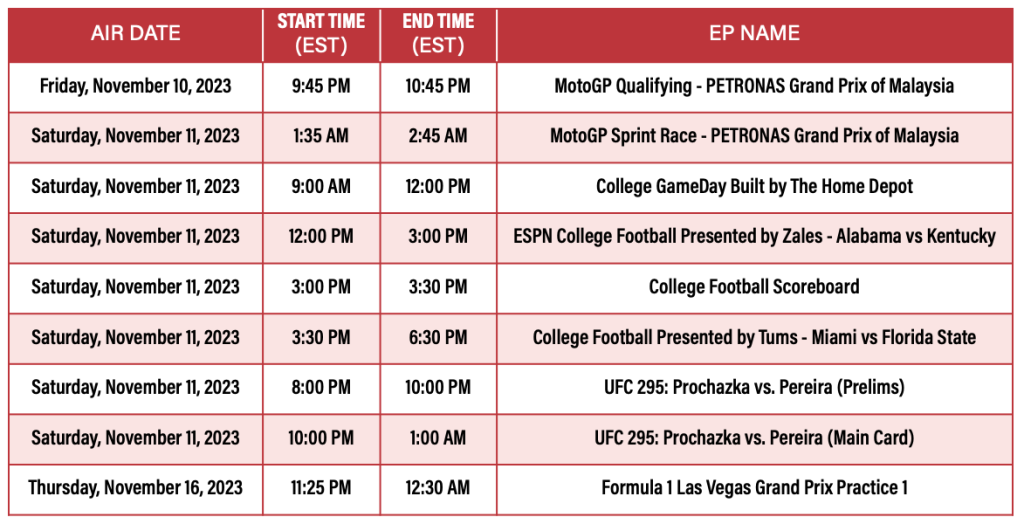 | AIR DATE | START TIME (EST) | END TIME (EST) | EP NAME |
|---|---|---|---|
| Friday, November 10, 2023 | 9:45 PM | 10:45 PM | MotoGP Qualifying - PETRONAS Grand Prix of Malaysia |
| Saturday, November 11, 2023 | 1:35 AM | 2:45 AM | MotoGP Sprint Race - PETRONAS Grand Prix of Malaysia |
| Saturday, November 11, 2023 | 9:00 AM | 12:00 PM | College GameDay Built by The Home Depot |
| Saturday, November 11, 2023 | 12:00 PM | 3:00 PM | ESPN College Football Presented by Zales - Alabama vs Kentucky |
| Saturday, November 11, 2023 | 3:00 PM | 3:30 PM | College Football Scoreboard |
| Saturday, November 11, 2023 | 3:30 PM | 6:30 PM | College Football Presented by Tums - Miami vs Florida State |
| Saturday, November 11, 2023 | 8:00 PM | 10:00 PM | UFC 295: Prochazka vs. Pereira (Prelims) |
| Saturday, November 11, 2023 | 10:00 PM | 1:00 AM | UFC 295: Prochazka vs. Pereira (Main Card) |
| Thursday, November 16, 2023 | 11:25 PM | 12:30 AM | Formula 1 Las Vegas Grand Prix Practice 1 |